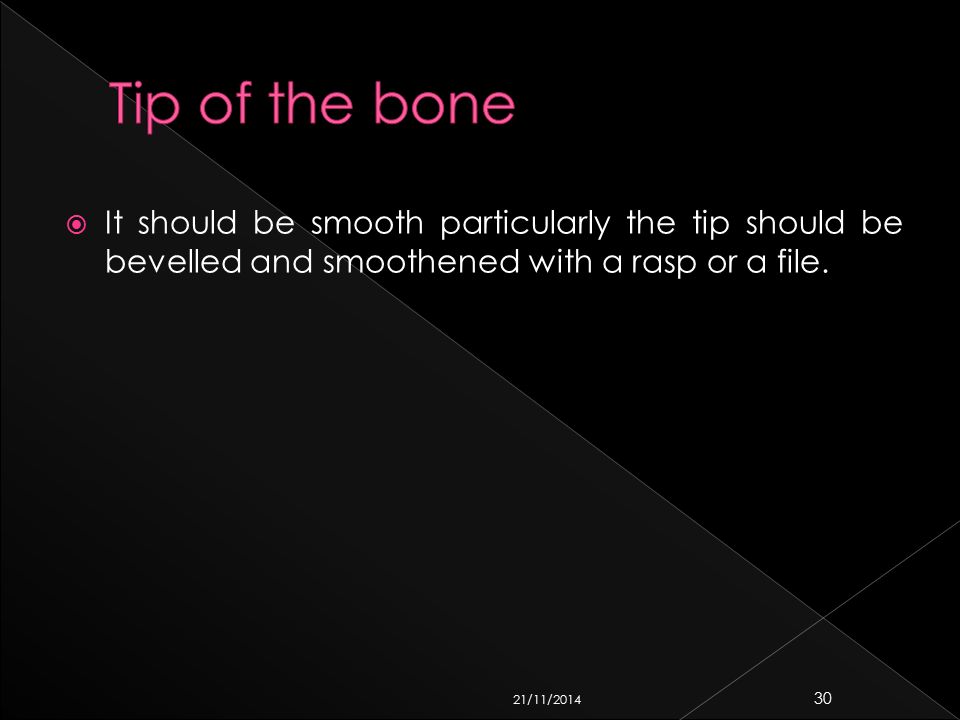 Tip of the bone

It should be smooth particularly the tip should be bevelled and smoothened with a rasp or a file.

21/11/2014

30